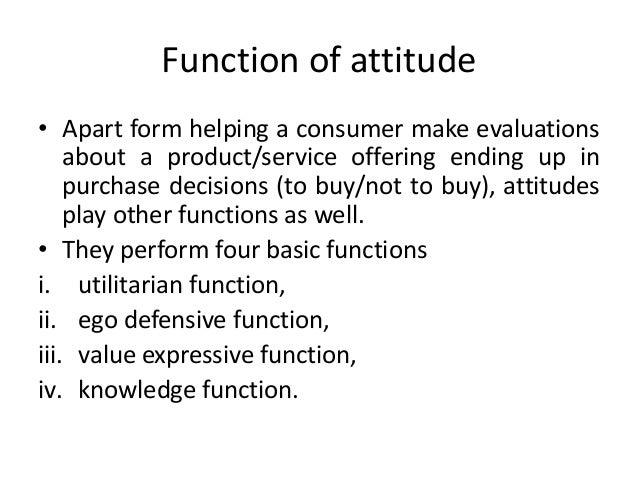 Function of attitude

• Apart form helping a consumer make evaluations about a product/service offering ending up in purchase decisions (to buy/not to buy), attitudes play other functions as well.

• They perform four basic functions

i. utilitarian function,

ii. ego defensive function,

iii. value expressive function,

iv. knowledge function.